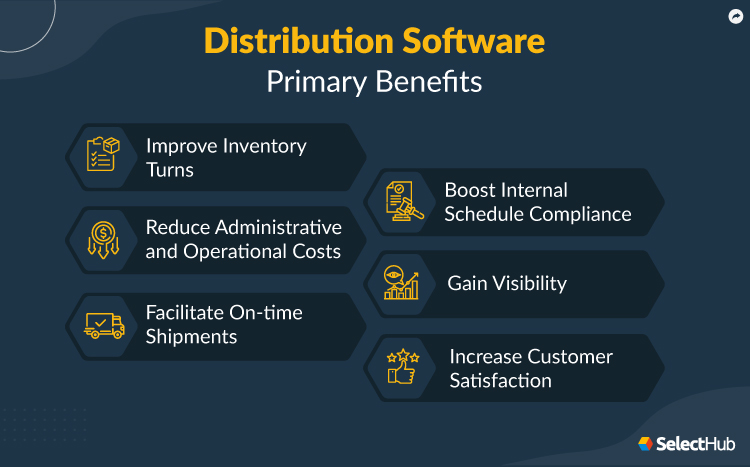 Distribution Software
Primary Benefits

Improve Inventory Turns

Reduce Administrative and Operational Costs

Facilitate On-time Shipments

Boost Internal Schedule Compliance

Gain Visibility

Increase Customer Satisfaction

SelectHub